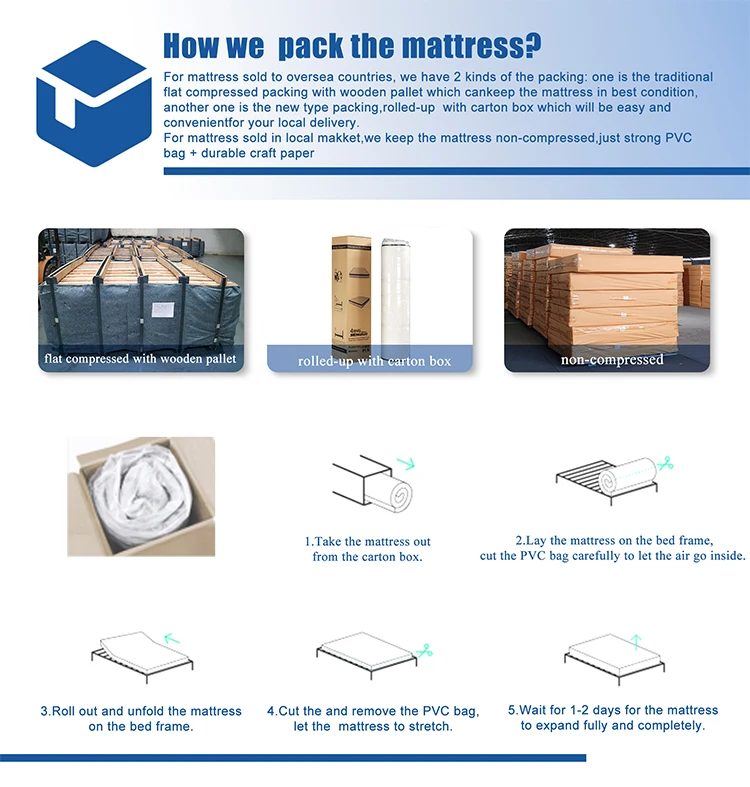 How we pack the mattress?

For mattress sold to oversea countries, we have 2 kinds of the packing: one is the traditional flat compressed packing with wooden pallet which cankeep the mattress in best condition, another one is the new type packing,rolled-up with carton box which will be easy and convenientfor your local delivery.
For mattress sold in local makket,we keep the mattress non-compressed,just strong PVC bag + durable craft paper

flat compressed with wooden pallet

rolled-up with carton box

non-compressed

1.Take the mattress out from the carton box.

2.Lay the mattress on the bed frame, cut the PVC bag carefully to let the air go inside.

3.Roll out and unfold the mattress on the bed frame.

4.Cut the and remove the PVC bag, let the mattress to stretch.

5.Wait for 1-2 days for the mattress to expand fully and completely.